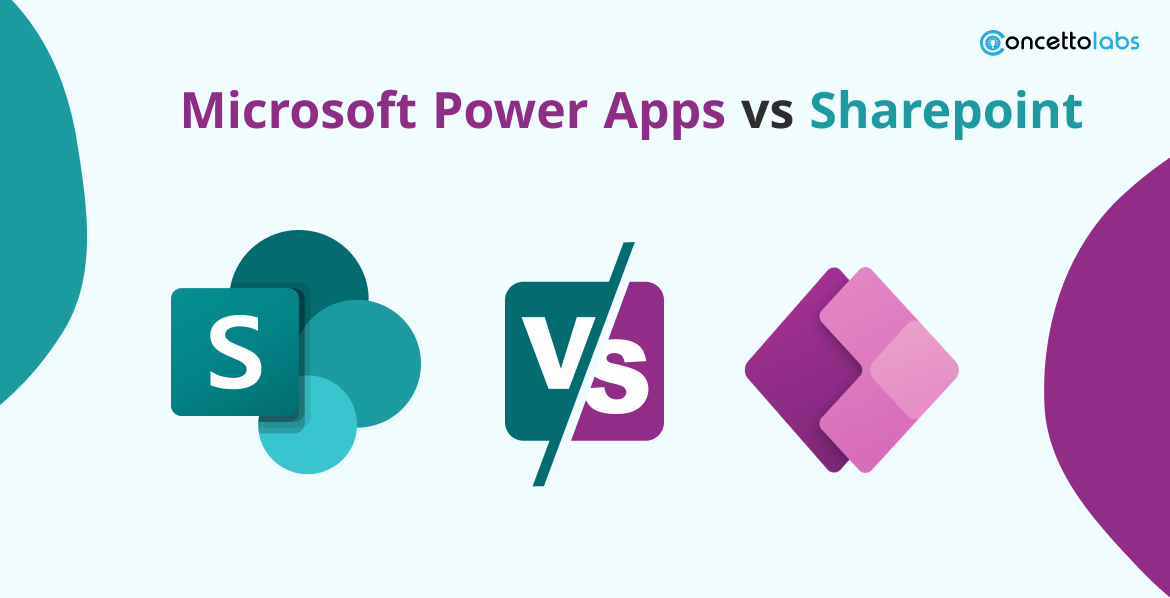 concettolabs

Microsoft Power Apps vs Sharepoint

S

VS